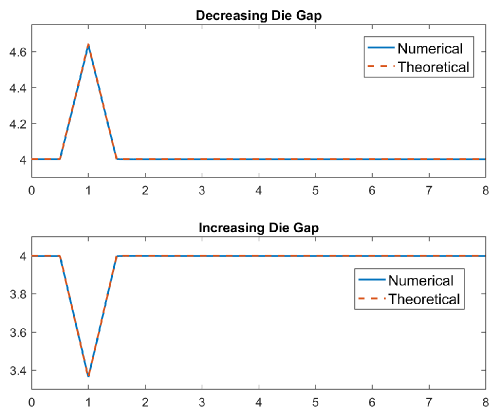 Decreasing Die Gap

Numerical
Theoretical

4.6
4.4
4.2
4

0 1 2 3 4 5 6 7 8

Increasing Die Gap

Numerical
Theoretical

4
3.8
3.6
3.4

0 1 2 3 4 5 6 7 8